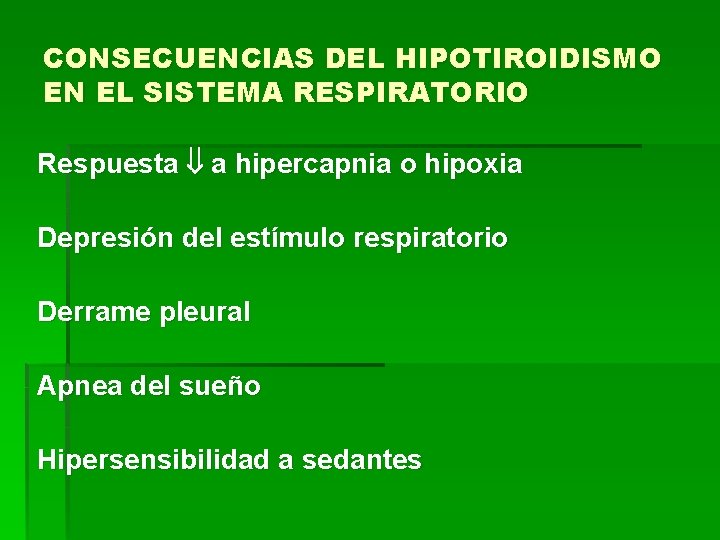 CONSECUENCIAS DEL HIPOTIROIDISMO EN EL SISTEMA RESPIRATORIO

Respuesta $\Downarrow$ a hipercapnia o hipoxia

Depresión del estímulo respiratorio

Derrame pleural

Apnea del sueño

Hipersensibilidad a sedantes